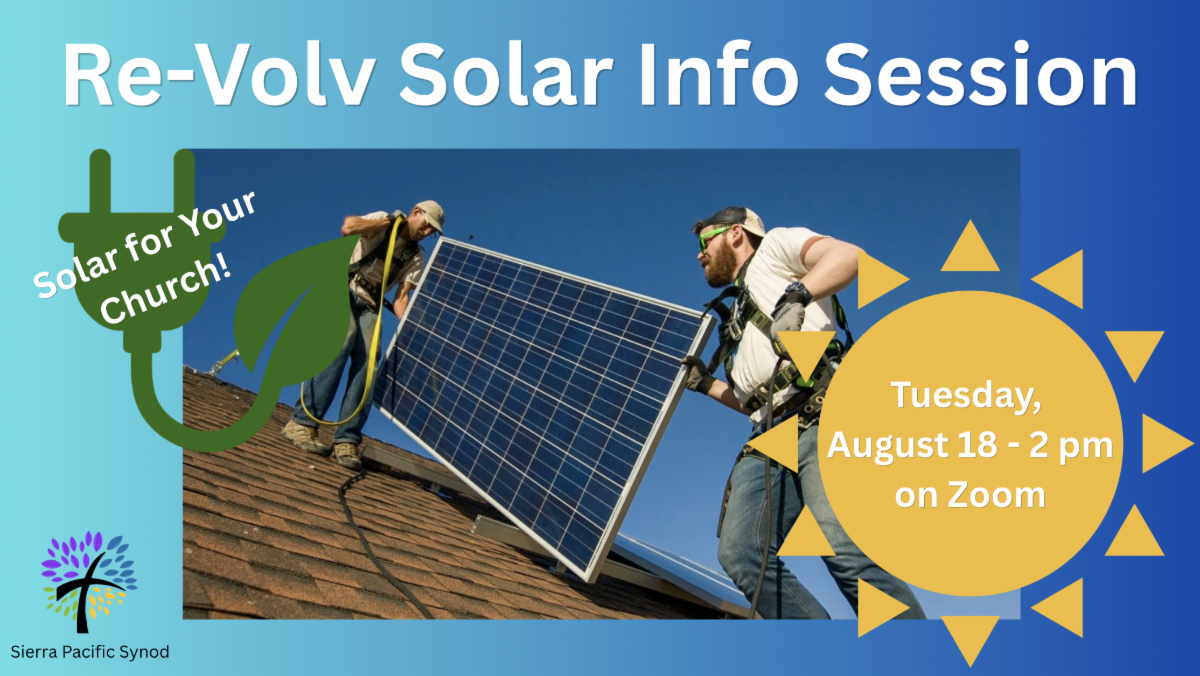 Re-Volv Solar Info Session

Solar for Your Church!

Tuesday, August 18 - 2 pm on Zoom

Sierra Pacific Synod